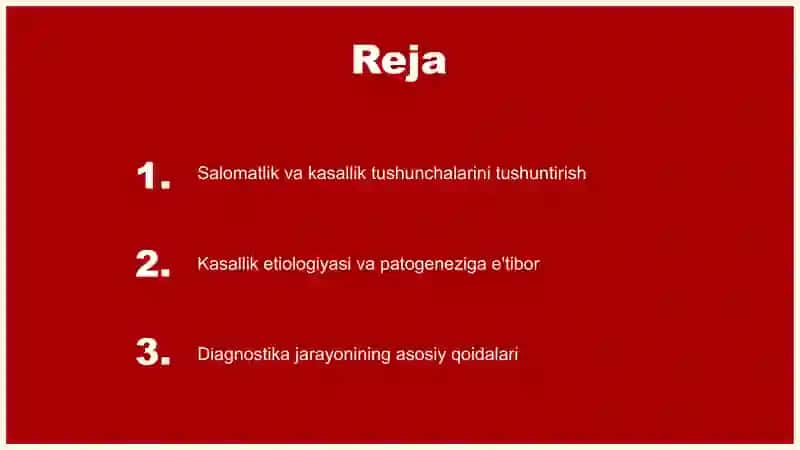 Reja

1. Salomatlik va kasallik tushunchalarini tushuntirish

2. Kasallik etiologiyasi va patogeneziga e'tibor

3. Diagnostika jarayonining asosiy qoidalari